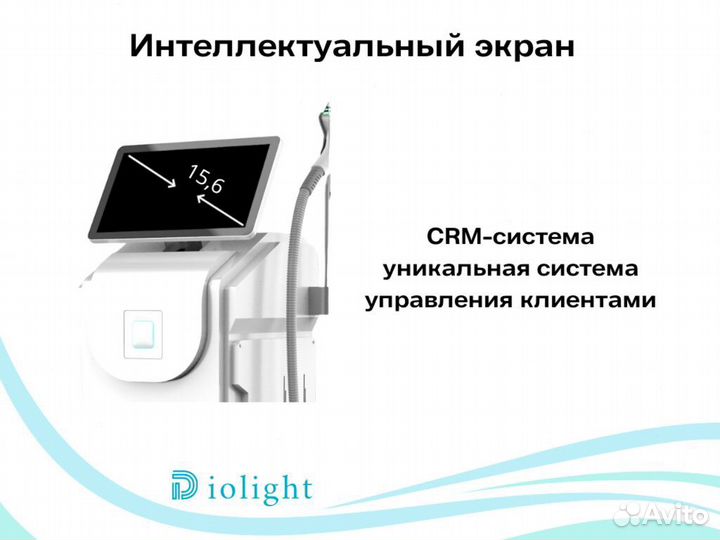 Интеллектуальный экран

15,6

CRM-система
уникальная система
управления клиентами

Diolight

Avito